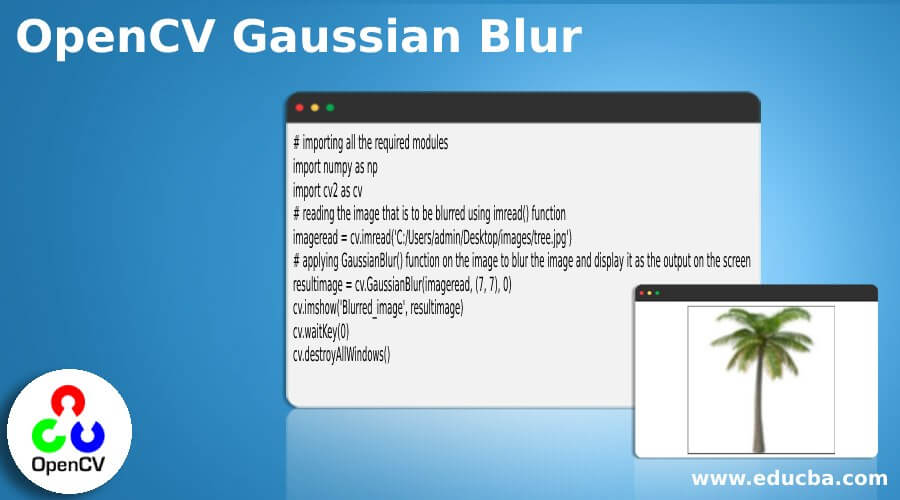 OpenCV Gaussian Blur

# importing all the required modules
import numpy as np
import cv2 as cv
# reading the image that is to be blurred using imread() function
imageread = cv.imread('C:/Users/admin/Desktop/images/tree.jpg')
# applying GaussianBlur() function on the image to blur the image and display it as the output on the screen
resultimage = cv.GaussianBlur(imageread, (7, 7), 0)
cv.imshow('Blurred_image', resultimage)
cv.waitKey(0)
cv.destroyAllWindows()

OpenCV

www.educba.com